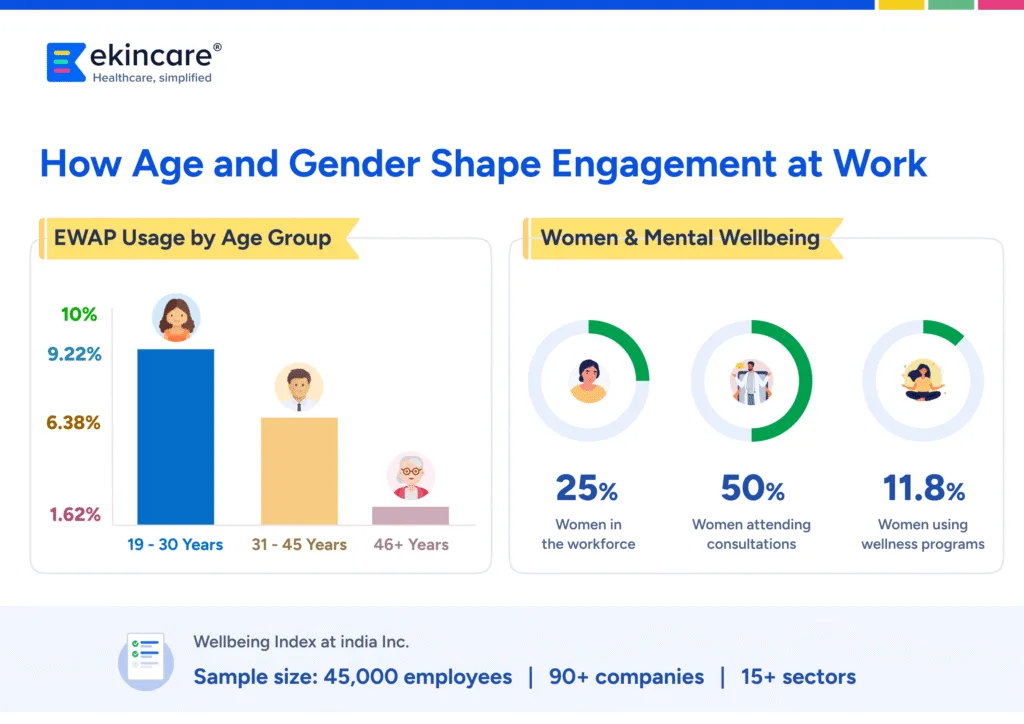 ekincare®
Healthcare, simplified

How Age and Gender Shape Engagement at Work

EWAP Usage by Age Group

10%
9.22%
6.38%
1.62%

19 - 30 Years
31 - 45 Years
46+ Years

Women & Mental Wellbeing

25%
Women in the workforce

50%
Women attending consultations

11.8%
Women using wellness programs

Wellbeing Index at india Inc.
Sample size: 45,000 employees | 90+ companies | 15+ sectors